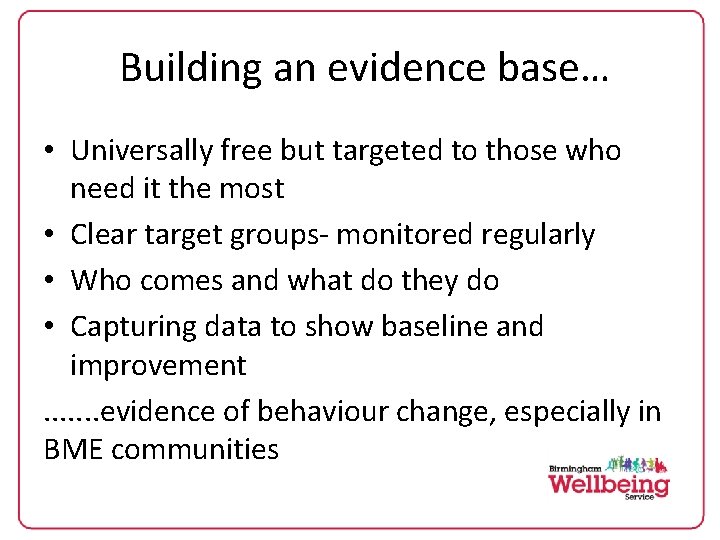 Building an evidence base…

• Universally free but targeted to those who need it the most
• Clear target groups- monitored regularly
• Who comes and what do they do
• Capturing data to show baseline and improvement

…….evidence of behaviour change, especially in BME communities

Birmingham Wellbeing Service